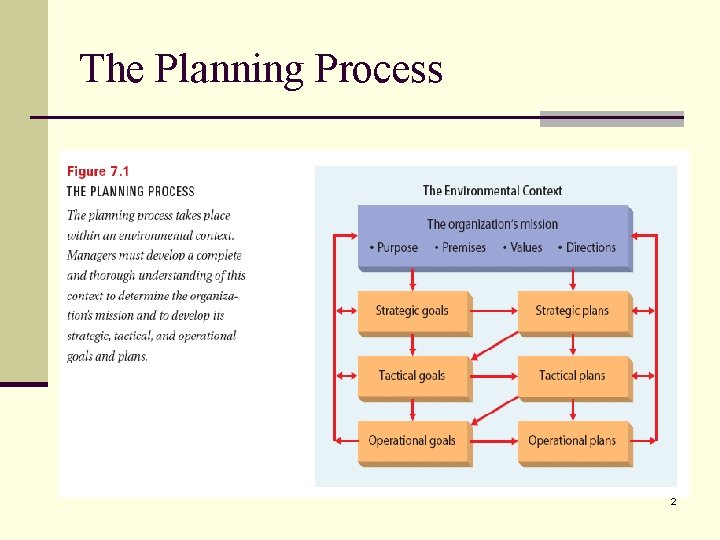 The Planning Process

Figure 7.1
THE PLANNING PROCESS

The planning process takes place within an environmental context. Managers must develop a complete and thorough understanding of this context to determine the organization's mission and to develop its strategic, tactical, and operational goals and plans.

The Environmental Context

The organization's mission
• Purpose • Premises • Values • Directions

Strategic goals
Strategic plans
Tactical goals
Tactical plans
Operational goals
Operational plans

2